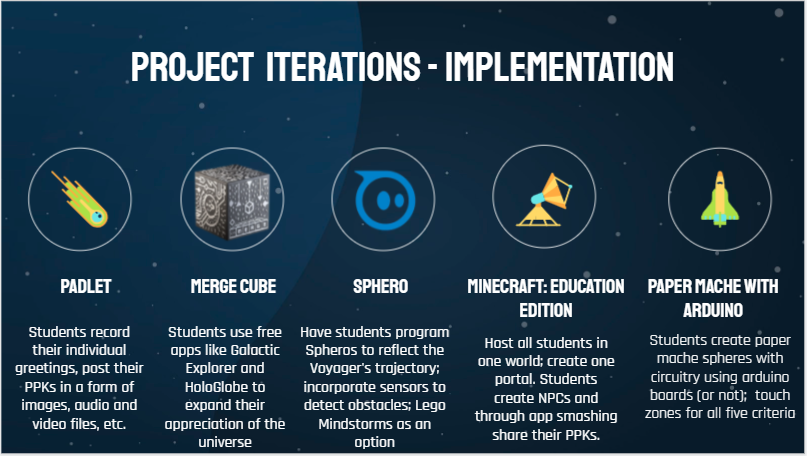 PROJECT ITERATIONS - IMPLEMENTATION

PADLET

Students record their individual greetings, post their PPKs in a form of images, audio and video files, etc.

MERGE CUBE

Students use free apps like Galactic Explorer and HoloGlobe to expand their appreciation of the universe

SPHERO

Have students program Spheros to reflect the Voyager's trajectory; incorporate sensors to detect obstacles; Lego Mindstorms as an option

MINECRAFT: EDUCATION EDITION

Host all students in one world; create one portal. Students create NPCs and through app smashing share their PPKs.

PAPER MACHE WITH ARDUINO

Students create paper mache spheres with circuitry using arduino boards (or not); touch zones for all five criteria